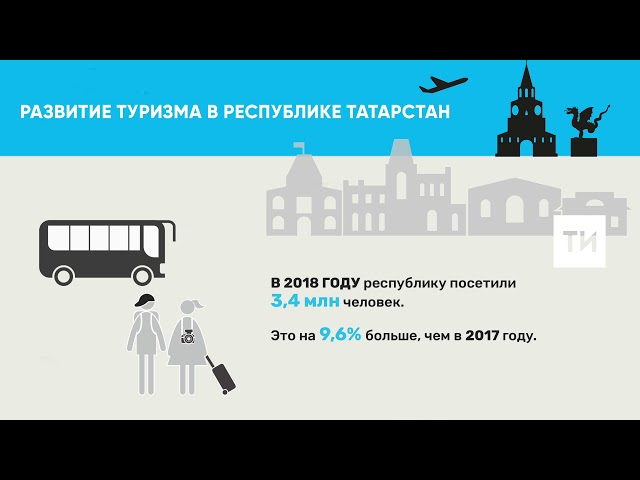 РАЗВИТИЕ ТУРИЗМА В РЕСПУБЛИКЕ ТАТАРСТАН

ТИ

В 2018 ГОДУ республику посетили 3,4 млн человек.

Это на 9,6% больше, чем в 2017 году.